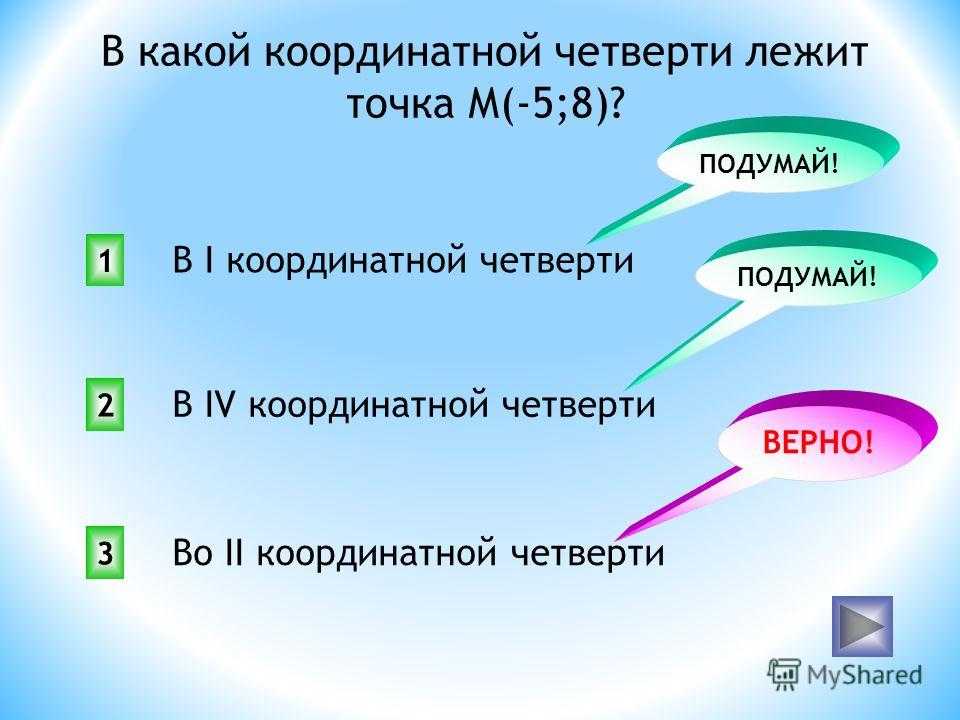 В какой координатной четверти лежит точка М(-5;8)?

ПОДУМАЙ!

1 В I координатной четверти

ПОДУМАЙ!

2 В IV координатной четверти

ВЕРНО!

3 Во II координатной четверти

MyShared